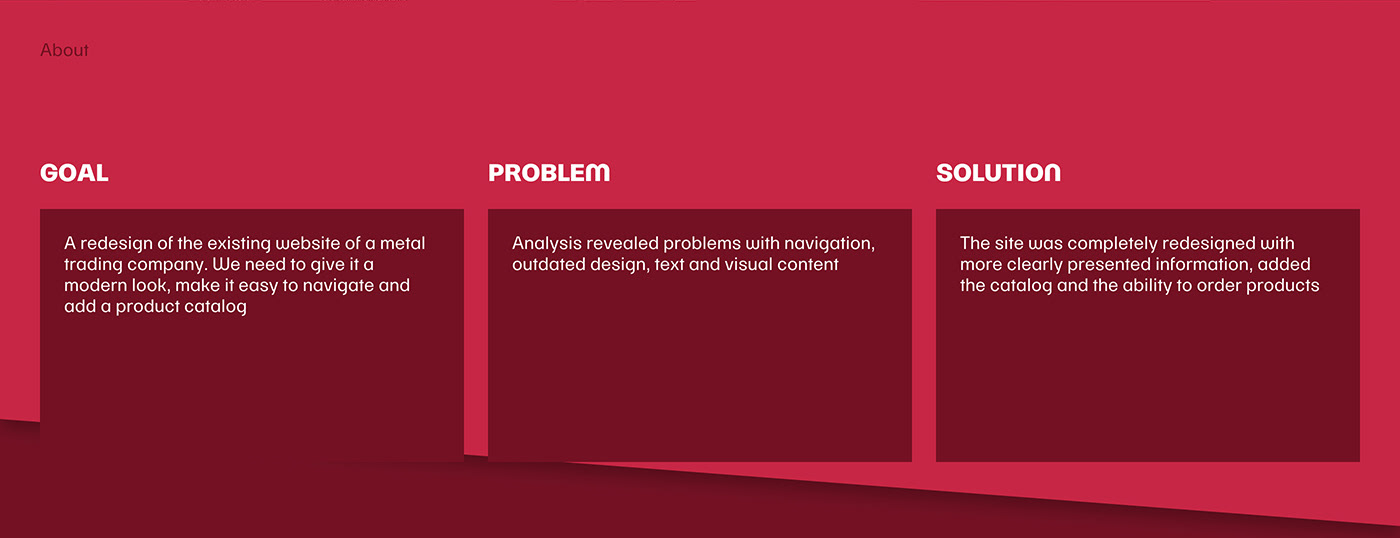 About

GOAL

A redesign of the existing website of a metal trading company. We need to give it a modern look, make it easy to navigate and add a product catalog

PROBLEM

Analysis revealed problems with navigation, outdated design, text and visual content

SOLUTION

The site was completely redesigned with more clearly presented information, added the catalog and the ability to order products